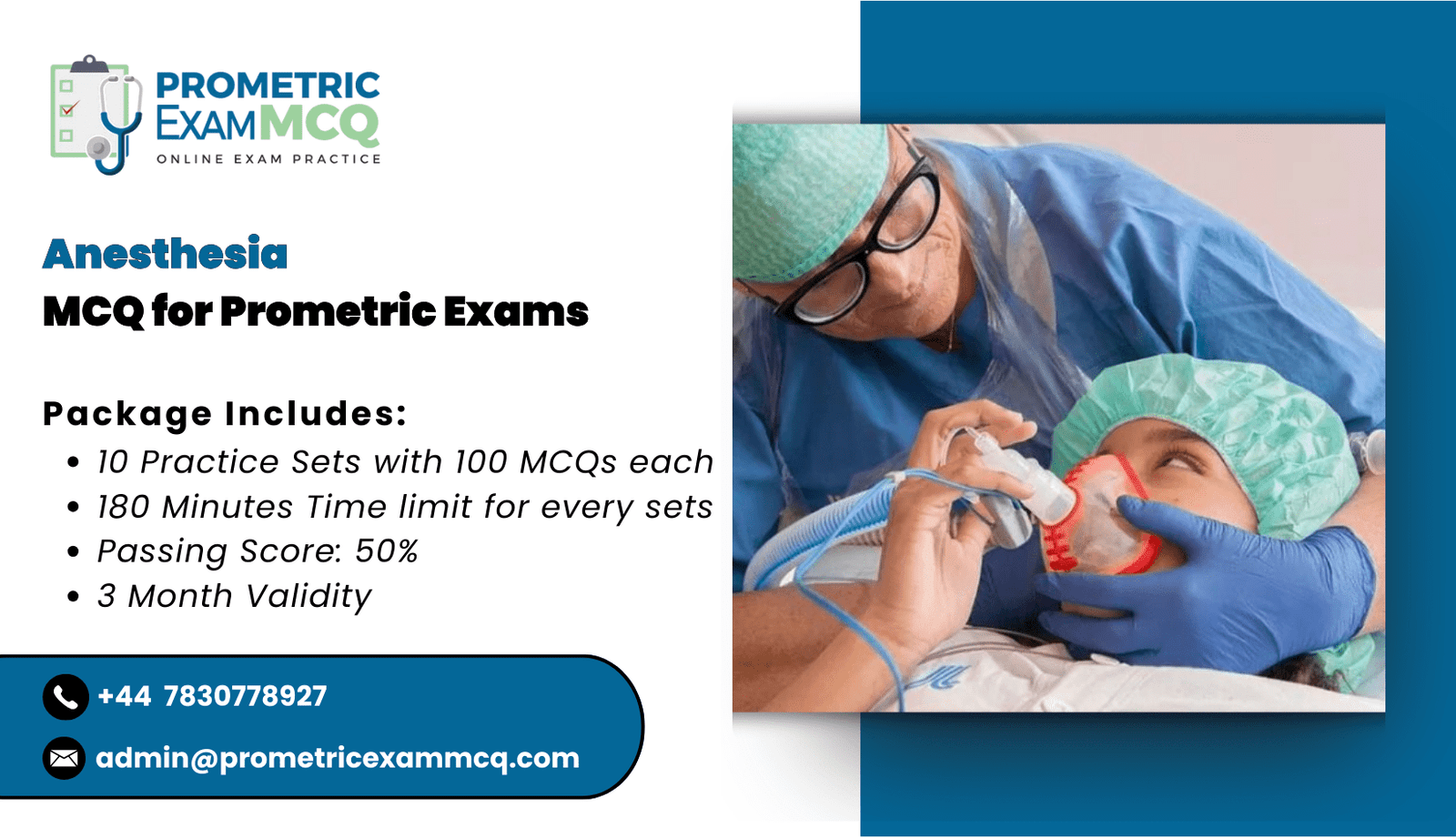 PROMETRIC
EXAMMCQ
ONLINE EXAM PRACTICE

Anesthesia
MCQ for Prometric Exams

Package Includes:
• 10 Practice Sets with 100 MCQs each
• 180 Minutes Time limit for every sets
• Passing Score: 50%
• 3 Month Validity

+44 7830778927
admin@prometricexammcq.com